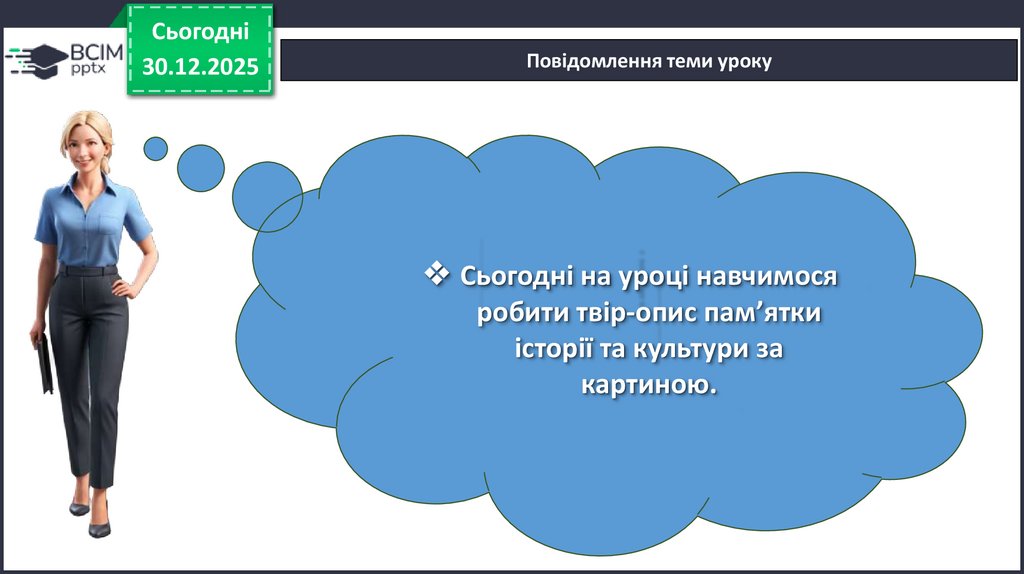 ВСІМ pptx

Сьогодні 30.12.2025

Повідомлення теми уроку

❖ Сьогодні на уроці навчимося робити твір-опис пам’ятки історії та культури за картиною.